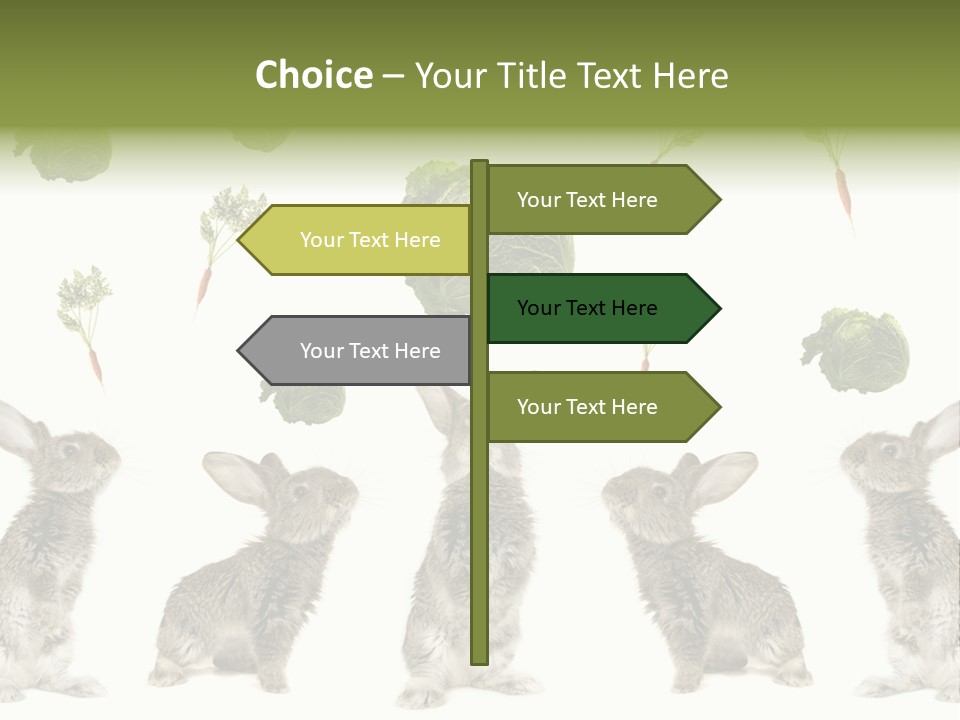 Choice – Your Title Text Here

Your Text Here

Your Text Here

Your Text Here

Your Text Here

Your Text Here